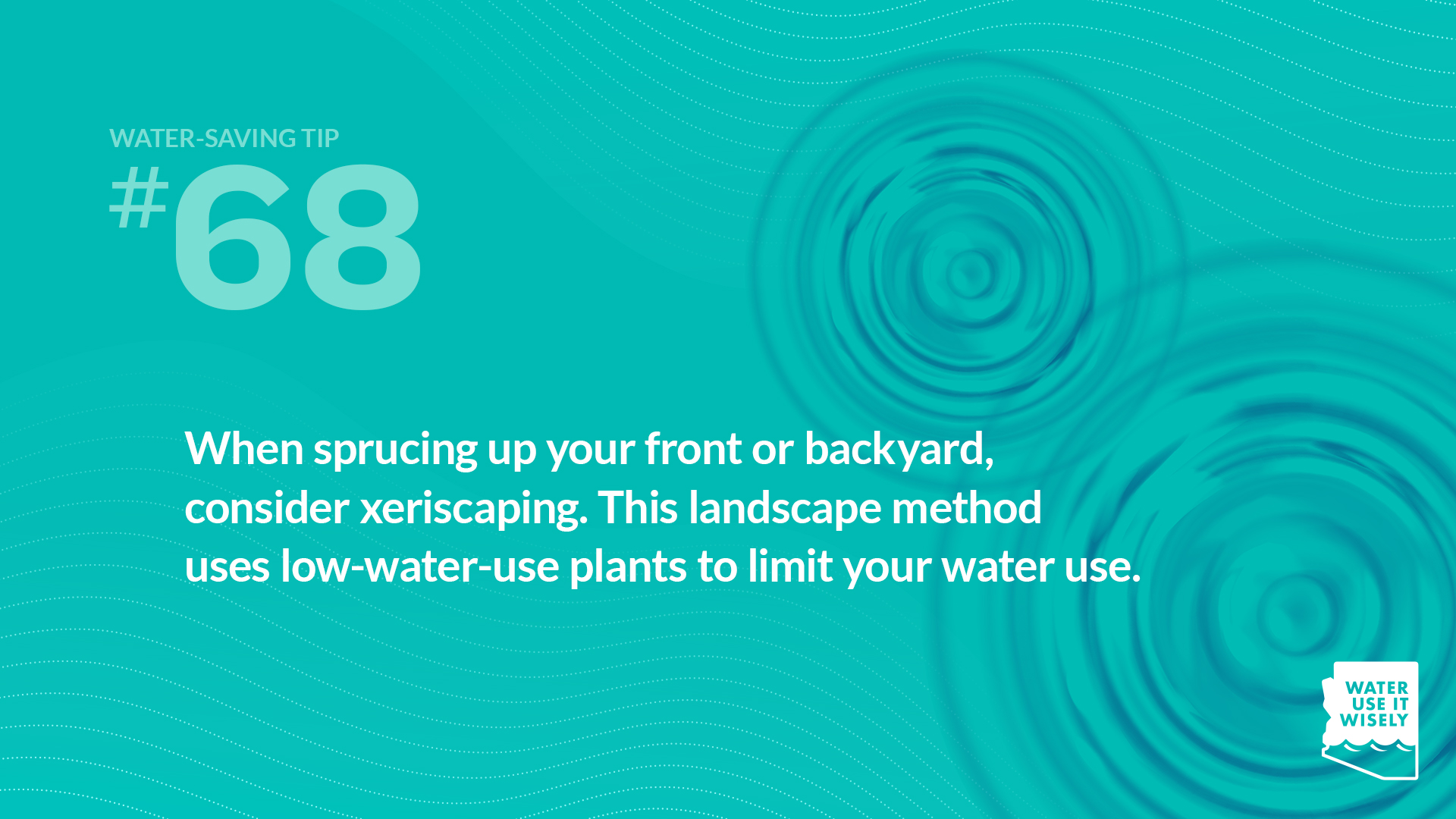 WATER-SAVING TIP
#68

When sprucing up your front or backyard, consider xeriscaping. This landscape method uses low-water-use plants to limit your water use.

WATER
USE IT
WISELY